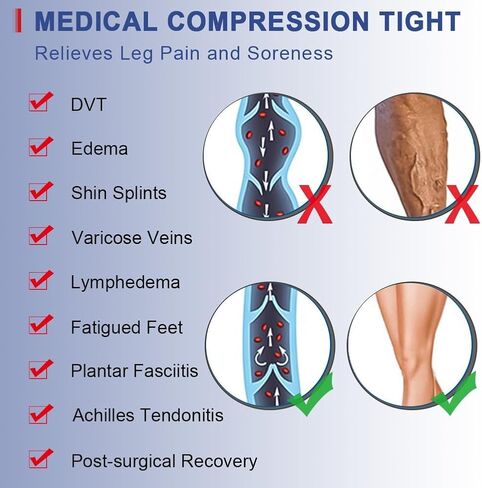 MEDICAL COMPRESSION TIGHT
Relieves Leg Pain and Soreness

DVT
Edema
Shin Splints
Varicose Veins
Lymphedema
Fatigued Feet
Plantar Fasciitis
Achilles Tendonitis
Post-surgical Recovery